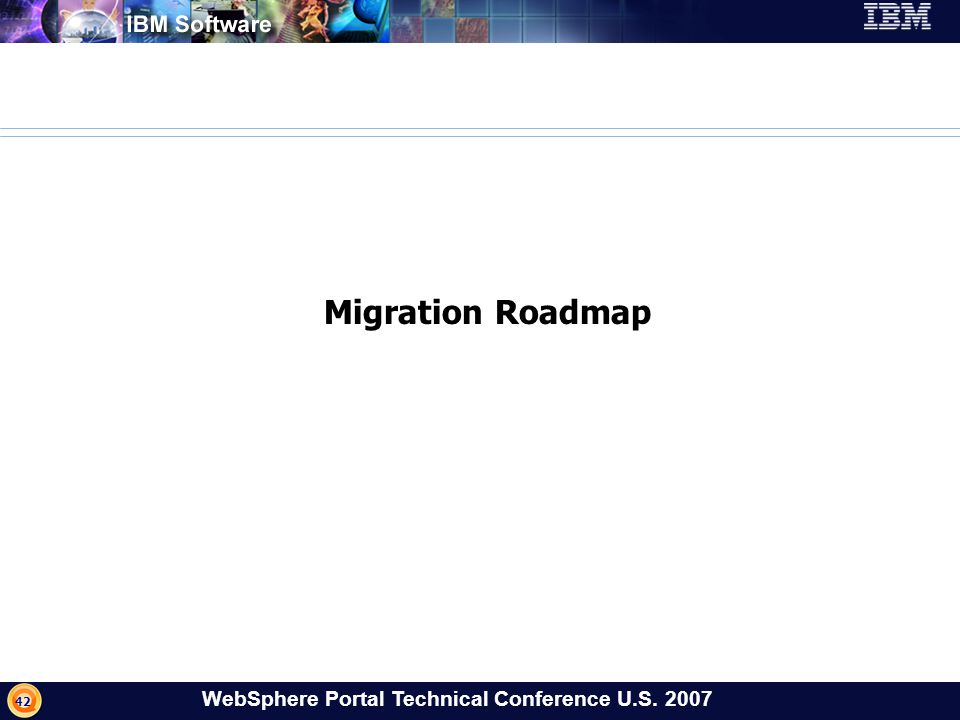 IBM Software

IBM

Migration Roadmap

42

WebSphere Portal Technical Conference U.S. 2007